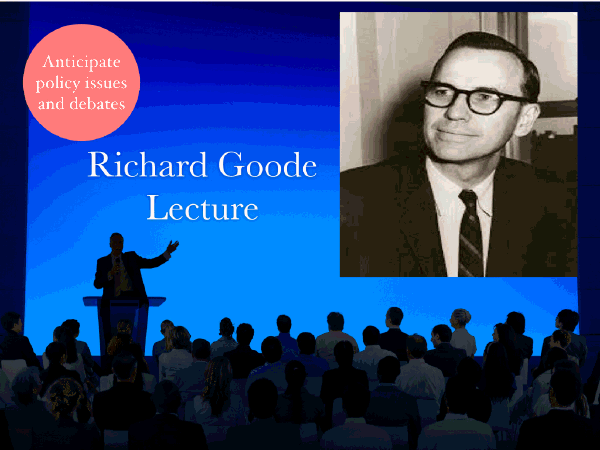 Anticipate policy issues and debates

Richard Goode Lecture